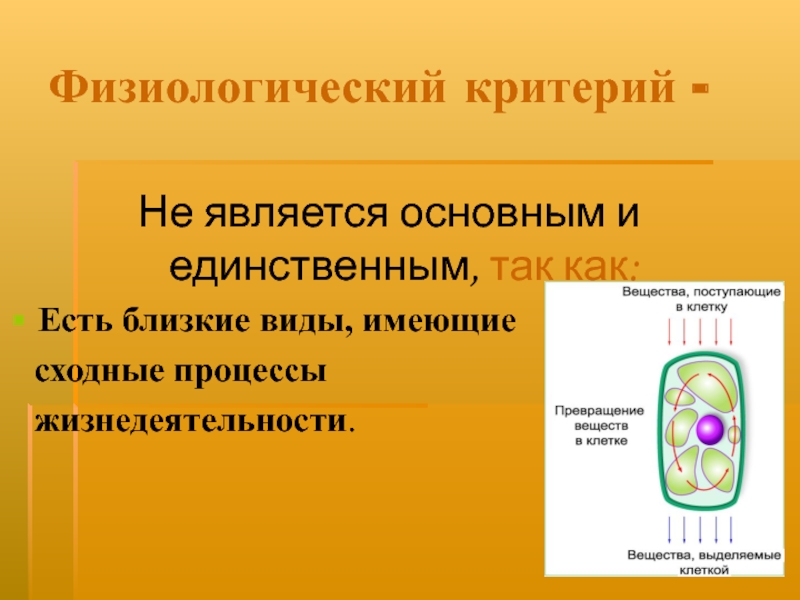 Физиологический критерий -

Не является основным и единственным, так как:

Есть близкие виды, имеющие сходные процессы жизнедеятельности.

Вещества, поступающие в клетку

Превращение веществ в клетке

Вещества, выделяемые клеткой